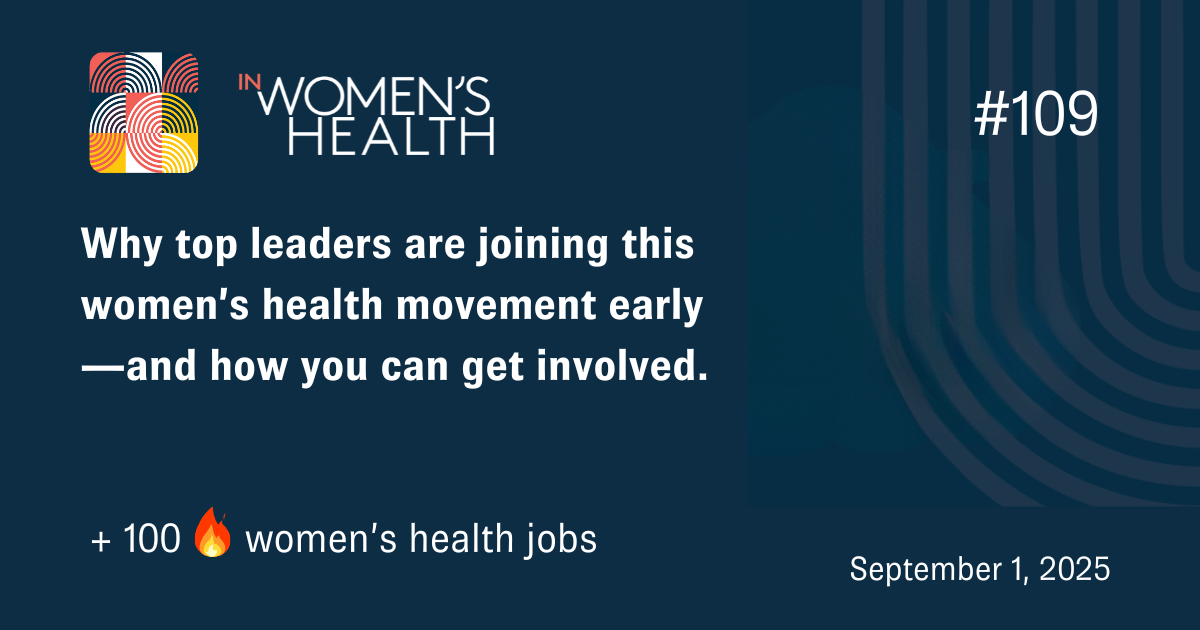 IN WOMEN'S HEALTH

#109

Why top leaders are joining this women's health movement early —and how you can get involved.

+ 100 🔥 women's health jobs

September 1, 2025